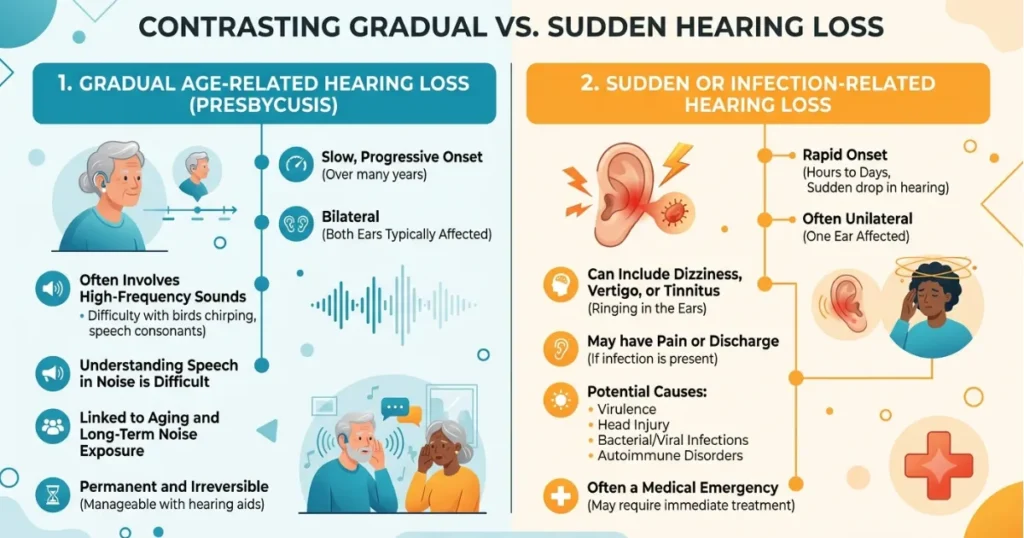 CONTRASTING GRADUAL VS. SUDDEN HEARING LOSS

1. GRADUAL AGE-RELATED HEARING LOSS (PRESBYCUSIS)

Slow, Progressive Onset
(Over many years)

Bilateral
(Both Ears Typically Affected)

Often Involves High-Frequency Sounds
• Difficulty with birds chirping, speech consonants)

Understanding Speech in Noise is Difficult

Linked to Aging and Long-Term Noise Exposure

Permanent and Irreversible
(Manageable with hearing aids)

2. SUDDEN OR INFECTION-RELATED HEARING LOSS

Rapid Onset
(Hours to Days, Sudden drop in hearing)

Often Unilateral
(One Ear Affected)

Can Include Dizziness, Vertigo, or Tinnitus
(Ringing in the Ears)

May have Pain or Discharge
(If infection is present)

Potential Causes:
• Virulence
• Head Injury
• Bacterial/Viral Infections
• Autoimmune Disorders

Often a Medical Emergency
(May require immediate treatment)